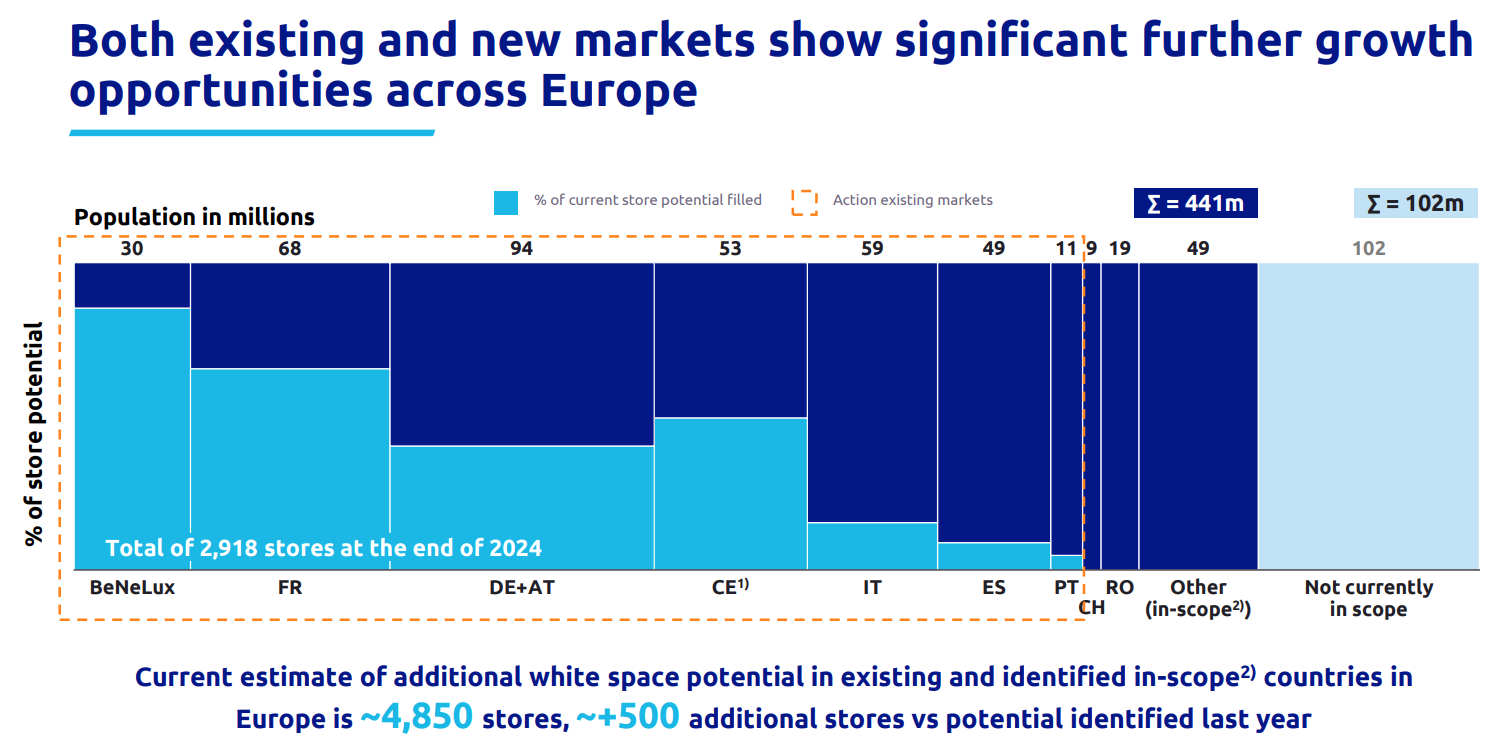 Both existing and new markets show significant further growth opportunities across Europe

% of current store potential filled

Action existing markets

$\Sigma$ = 441m

$\Sigma$ = 102m

Population in millions

30 68 94 53 59 49 11 9 19 49 102

% of store potential

Total of 2,918 stores at the end of 2024

BeNeLux FR DE+AT CE$^{1)}$ IT ES PT CH RO Other (in-scope$^{2)}$) Not currently in scope

Current estimate of additional white space potential in existing and identified in-scope$^{2)}$ countries in Europe is ~4,850 stores, ~+500 additional stores vs potential identified last year